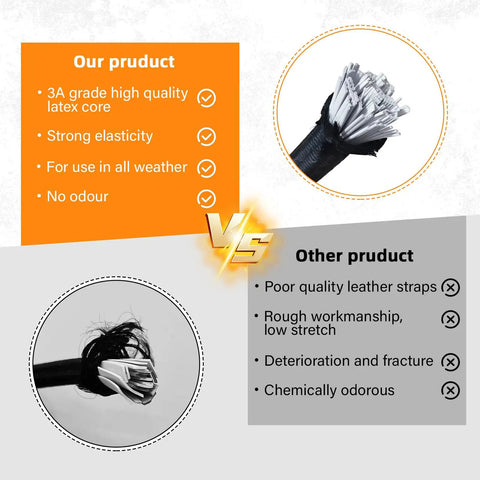 Our pruduct

• 3A grade high quality latex core

• Strong elasticity

• For use in all weather

• No odour

VS

Other pruduct

• Poor quality leather straps

• Rough workmanship, low stretch

• Deterioration and fracture

• Chemically odorous